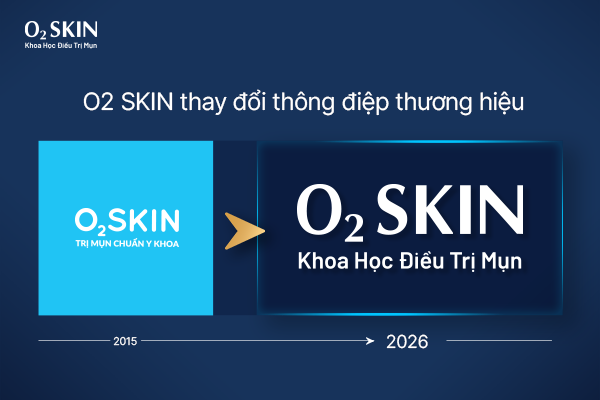 $O_2$ SKIN
Khoa Học Điều Trị Mụn

O2 SKIN thay đổi thông điệp thương hiệu

$O_2$SKIN
TRỊ MỤN CHUẨN Y KHOA

$O_2$ SKIN
Khoa Học Điều Trị Mụn

2015

2026